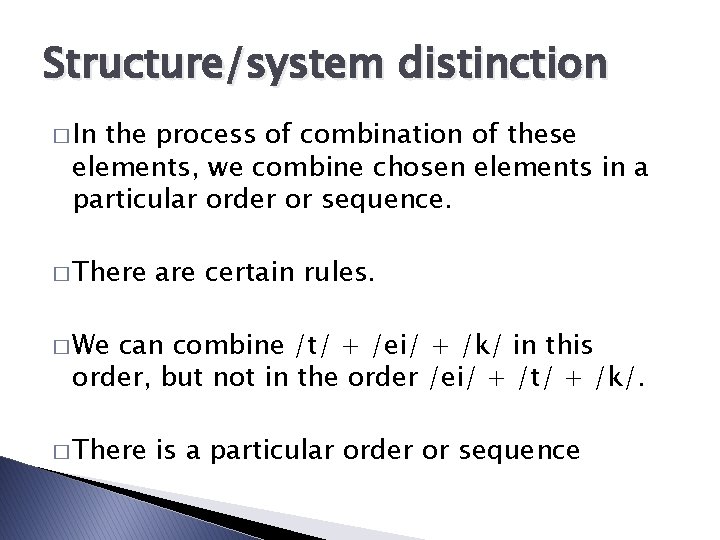 Structure/system distinction

□ In the process of combination of these elements, we combine chosen elements in a particular order or sequence.

□ There are certain rules.

□ We can combine /t/ + /ei/ + /k/ in this order, but not in the order /ei/ + /t/ + /k/.

□ There is a particular order or sequence